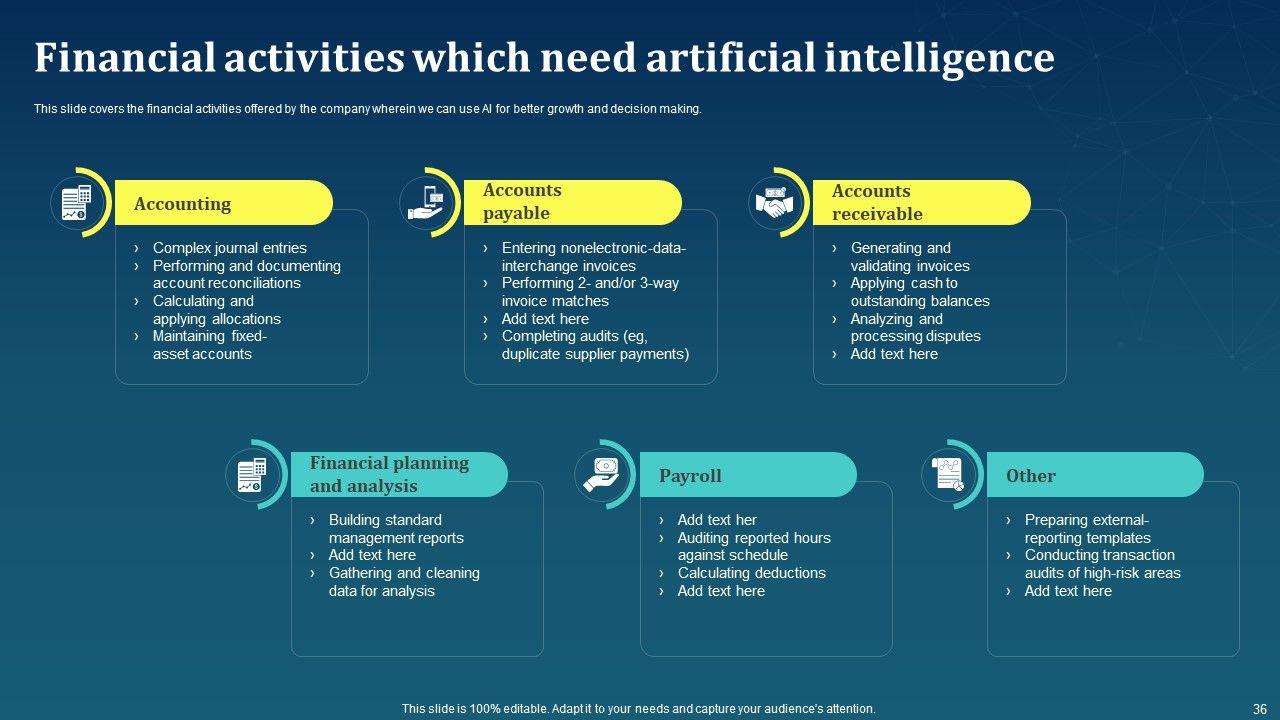 Financial activities which need artificial intelligence

This slide covers the financial activities offered by the company wherein we can use AI for better growth and decision making.

Accounting

› Complex journal entries
› Performing and documenting account reconciliations
› Calculating and applying allocations
› Maintaining fixed-asset accounts

Accounts payable

› Entering nonelectronic-data-interchange invoices
› Performing 2- and/or 3-way invoice matches
› Add text here
› Completing audits (eg, duplicate supplier payments)

Accounts receivable

› Generating and validating invoices
› Applying cash to outstanding balances
› Analyzing and processing disputes
› Add text here

Financial planning and analysis

› Building standard management reports
› Add text here
› Gathering and cleaning data for analysis

Payroll

› Add text her
› Auditing reported hours against schedule
› Calculating deductions
› Add text here

Other

› Preparing external-reporting templates
› Conducting transaction audits of high-risk areas
› Add text here

This slide is 100% editable. Adapt it to your needs and capture your audience's attention.

36